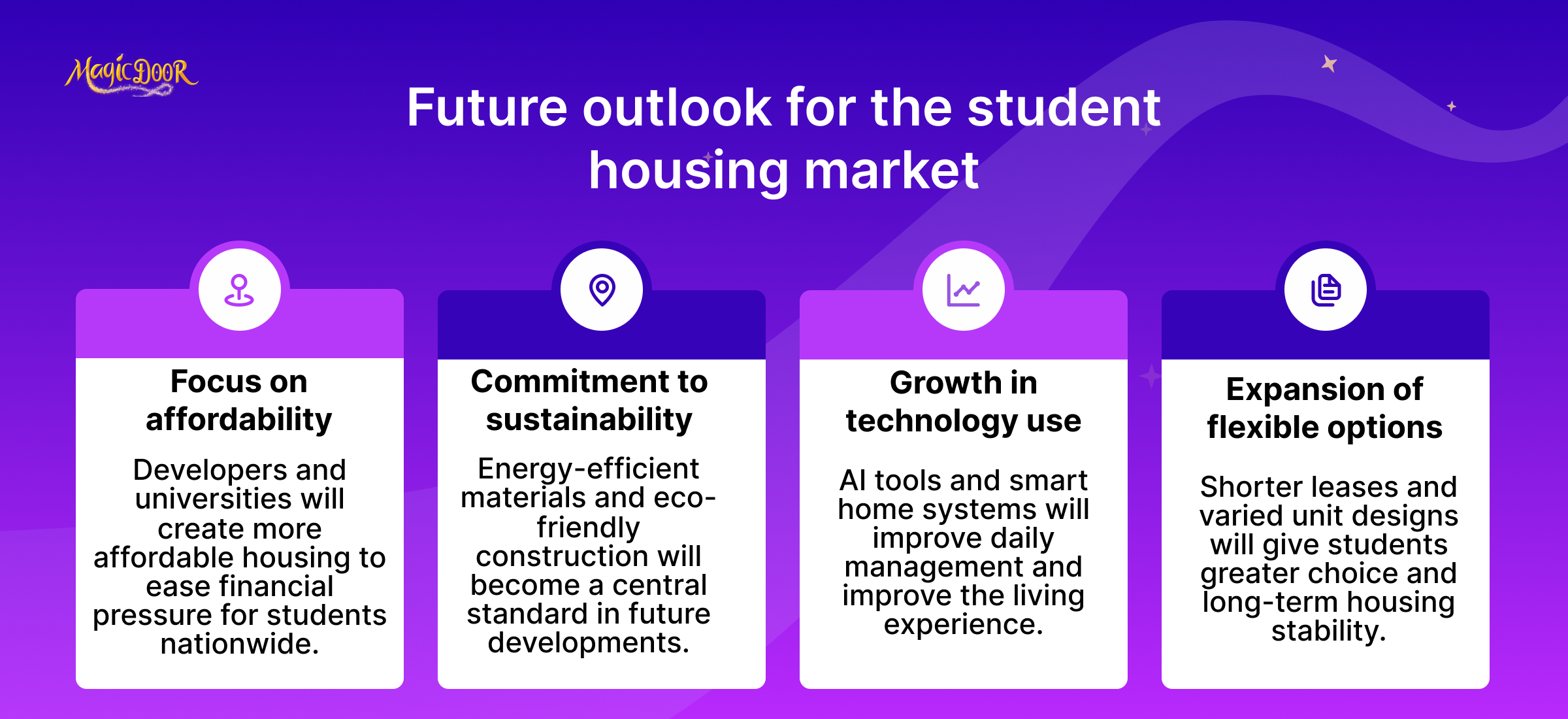 MagicDooR

Future outlook for the student housing market

Focus on affordability

Developers and universities will create more affordable housing to ease financial pressure for students nationwide.

Commitment to sustainability

Energy-efficient materials and eco-friendly construction will become a central standard in future developments.

Growth in technology use

AI tools and smart home systems will improve daily management and improve the living experience.

Expansion of flexible options

Shorter leases and varied unit designs will give students greater choice and long-term housing stability.